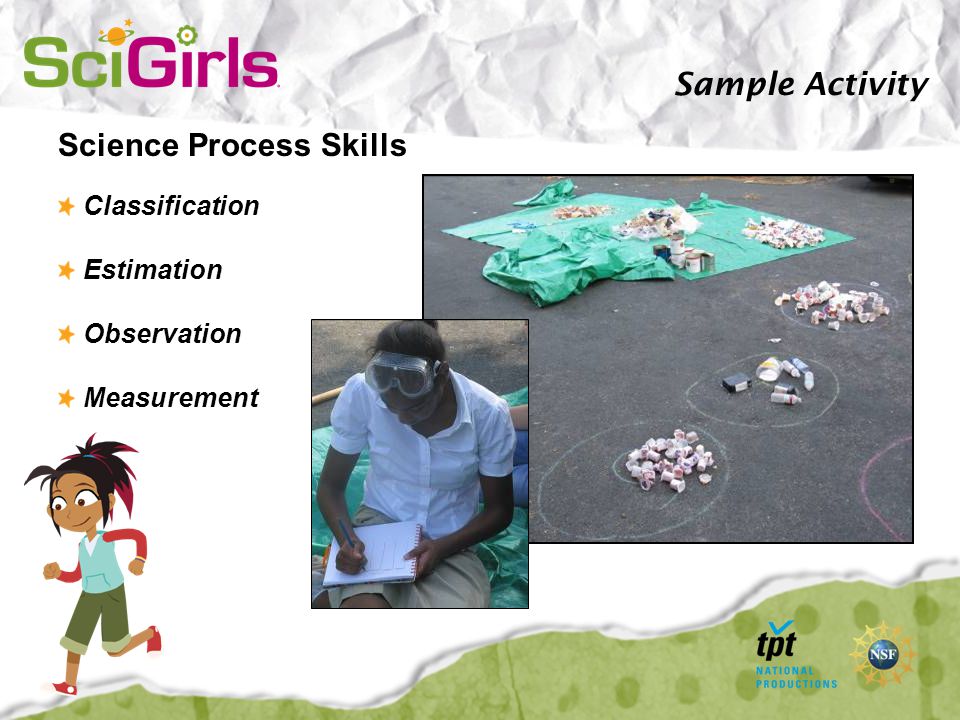 SciGirls

Sample Activity

Science Process Skills

Classification

Estimation

Observation

Measurement

tpt NATIONAL PRODUCTIONS

NSF